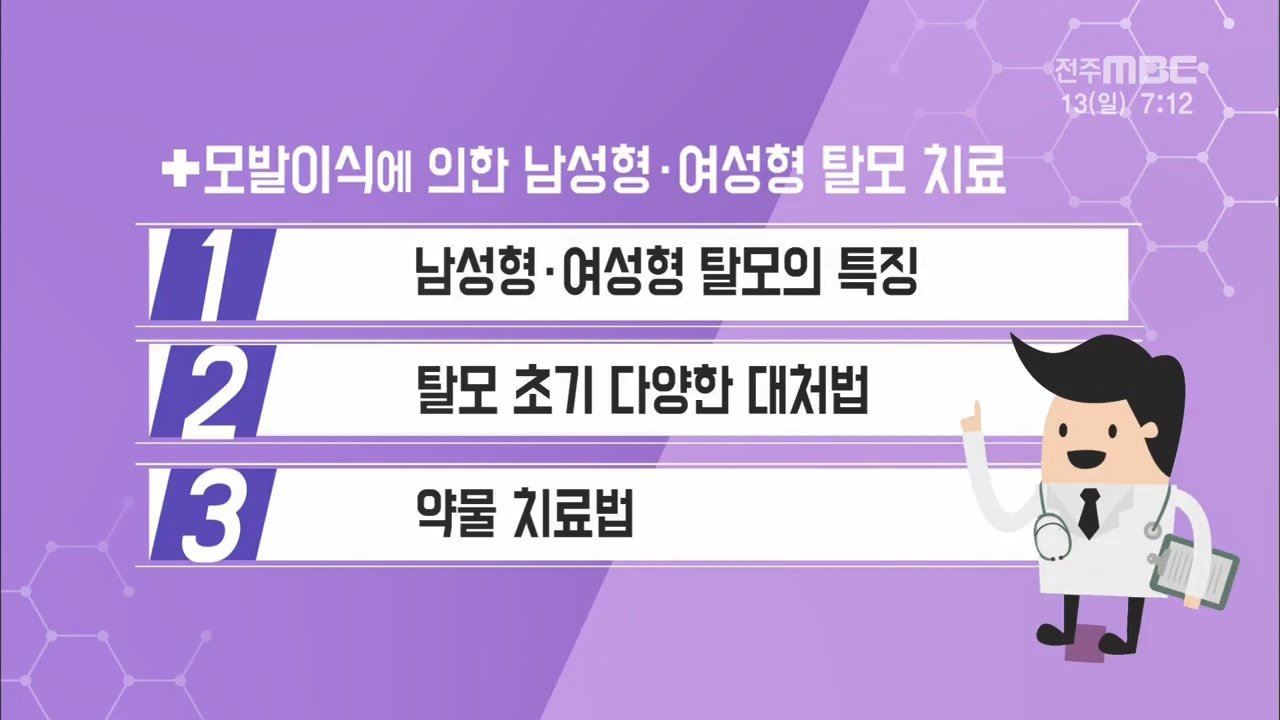 전주MBC
13(일) 7:12

✚모발이식에 의한 남성형·여성형 탈모 치료

1 남성형·여성형 탈모의 특징

2 탈모 초기 다양한 대처법

3 약물 치료법